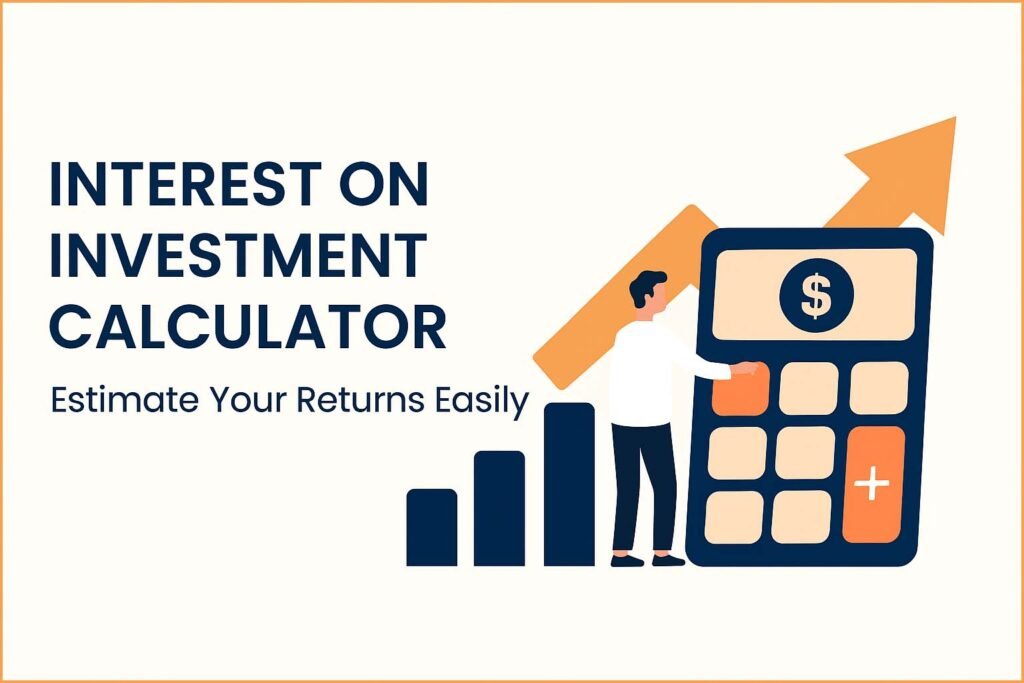 INTEREST ON INVESTMENT CALCULATOR

Estimate Your Returns Easily

$

+